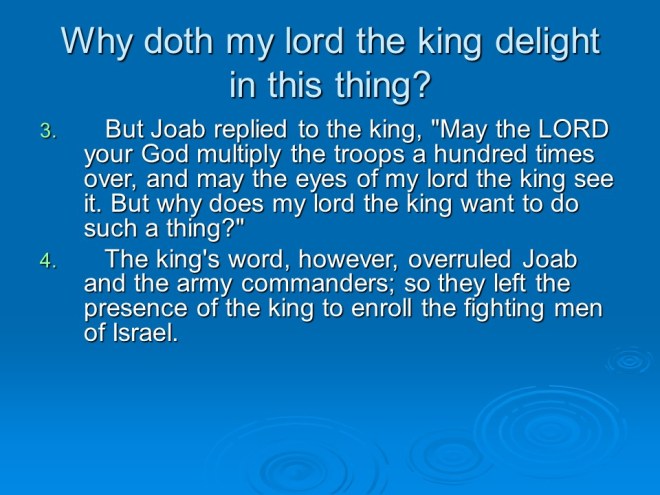 Why doth my lord the king delight in this thing?

3. But Joab replied to the king, "May the LORD your God multiply the troops a hundred times over, and may the eyes of my lord the king see it. But why does my lord the king want to do such a thing?"

4. The king's word, however, overruled Joab and the army commanders; so they left the presence of the king to enroll the fighting men of Israel.